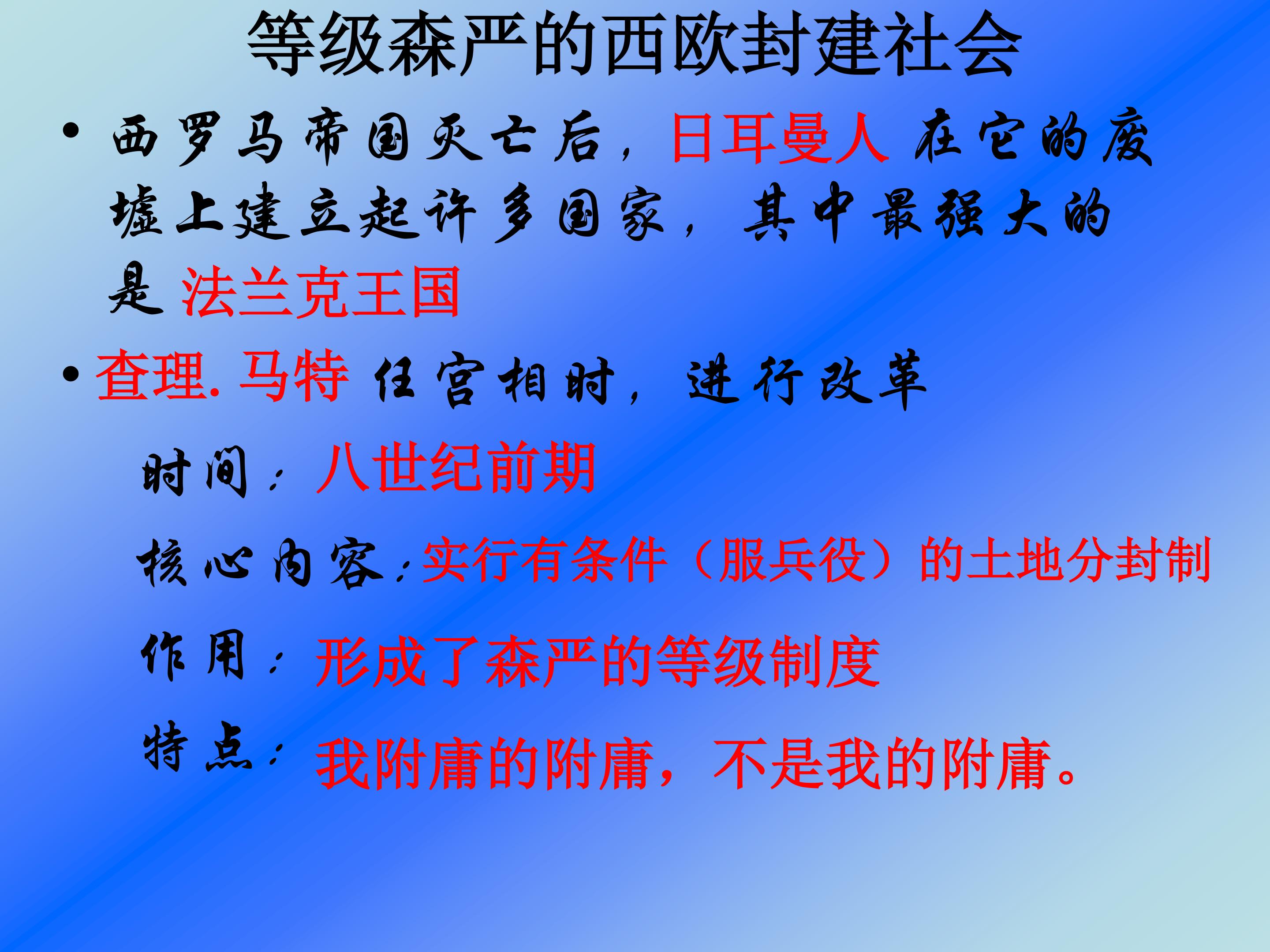 等级森严的西欧封建社会

• 西罗马帝国灭亡后，日耳曼人 在它的废墟上建立起许多国家，其中最强大的是 法兰克王国

• 查理. 马特 任宫相时，进行改革

时间：八世纪前期

核心内容：实行有条件（服兵役）的土地分封制

作用：形成了森严的等级制度

特点：我附庸的附庸，不是我的附庸。